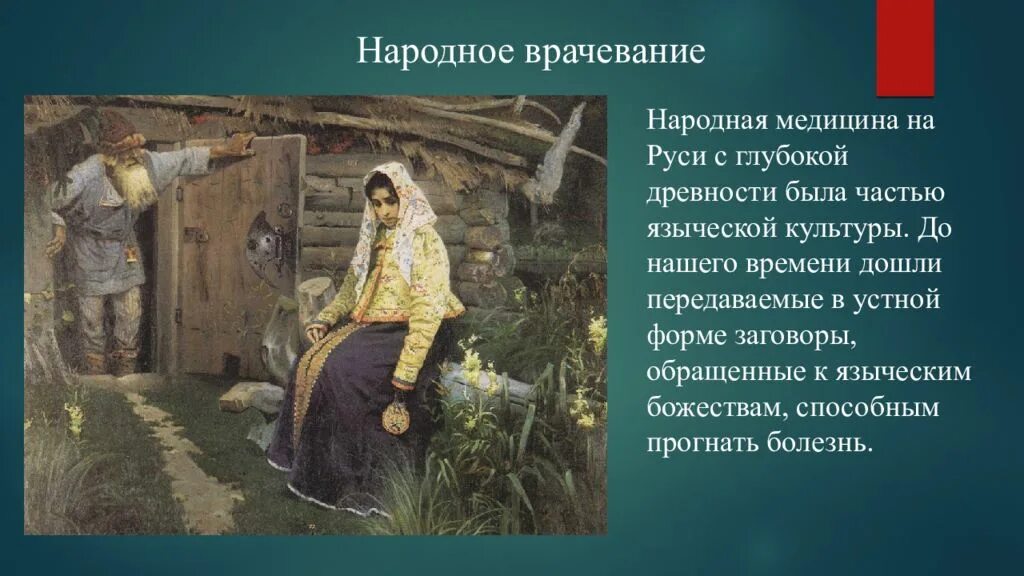 Народное врачевание

Народная медицина на Руси с глубокой древности была частью языческой культуры. До нашего времени дошли передаваемые в устной форме заговоры, обращенные к языческим божествам, способным прогнать болезнь.